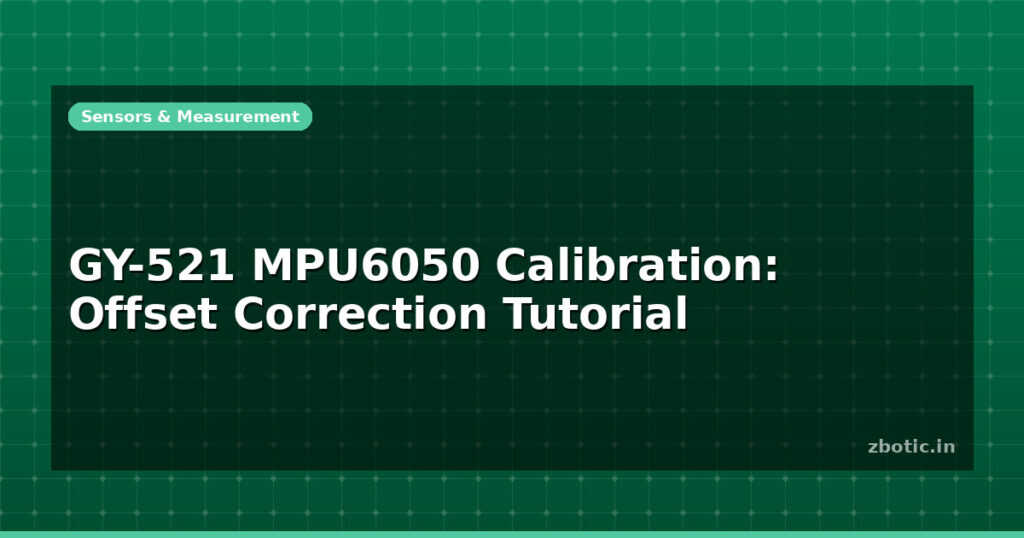 Sensors & Measurement

GY-521 MPU6050 Calibration: Offset Correction Tutorial

zbotic.in